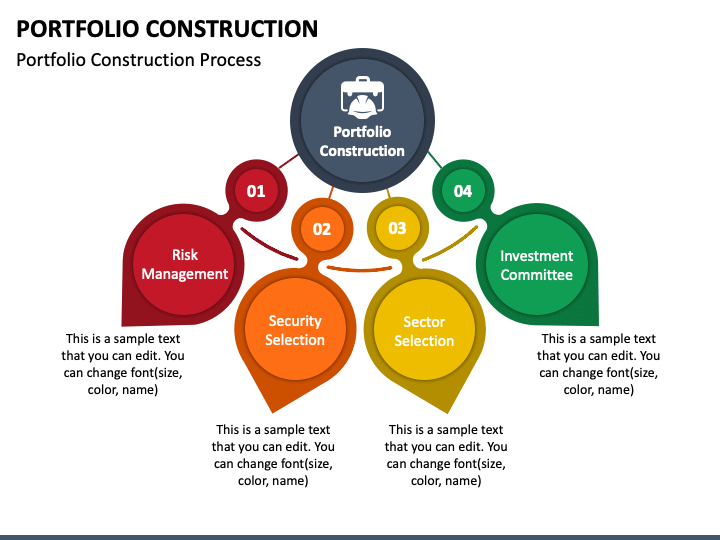 PORTFOLIO CONSTRUCTION

Portfolio Construction Process

Portfolio Construction

01

Risk Management

This is a sample text that you can edit. You can change font(size, color, name)

02

Security Selection

This is a sample text that you can edit. You can change font(size, color, name)

03

Sector Selection

This is a sample text that you can edit. You can change font(size, color, name)

04

Investment Committee

This is a sample text that you can edit. You can change font(size, color, name)